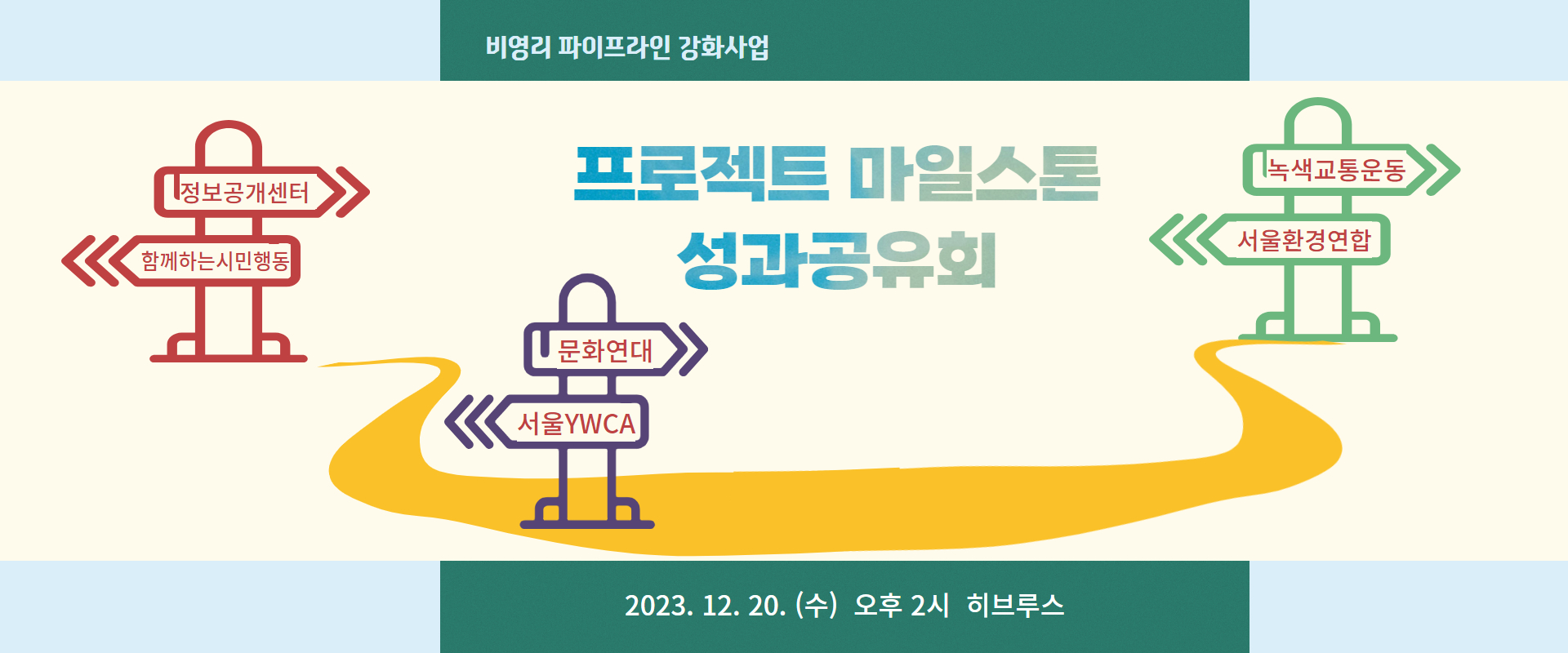 비영리 파이프라인 강화사업

프로젝트 마일스톤
성과공유회

정보공개센터
함께하는시민행동

문화연대
서울YWCA

녹색교통운동
서울환경연합

2023. 12. 20. (수) 오후 2시 히브루스